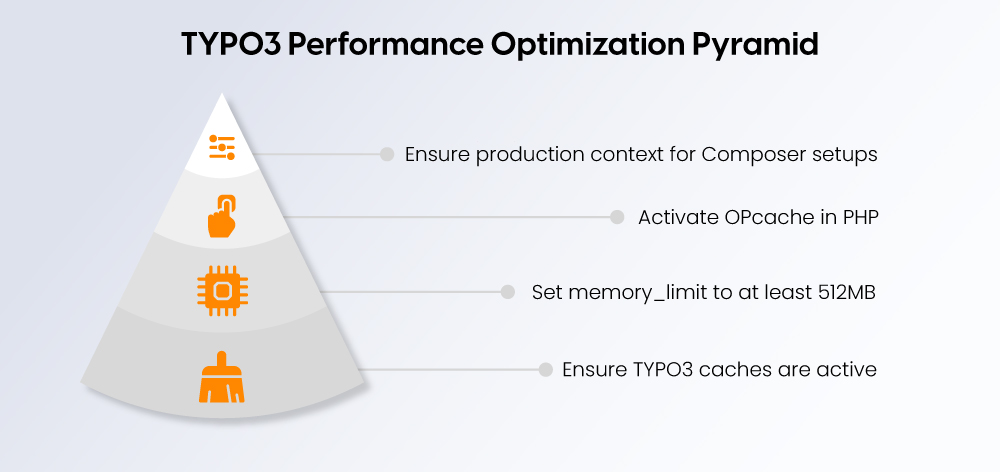 TYPO3 Performance Optimization Pyramid

Ensure production context for Composer setups

Activate OPcache in PHP

Set memory_limit to at least 512MB

Ensure TYPO3 caches are active